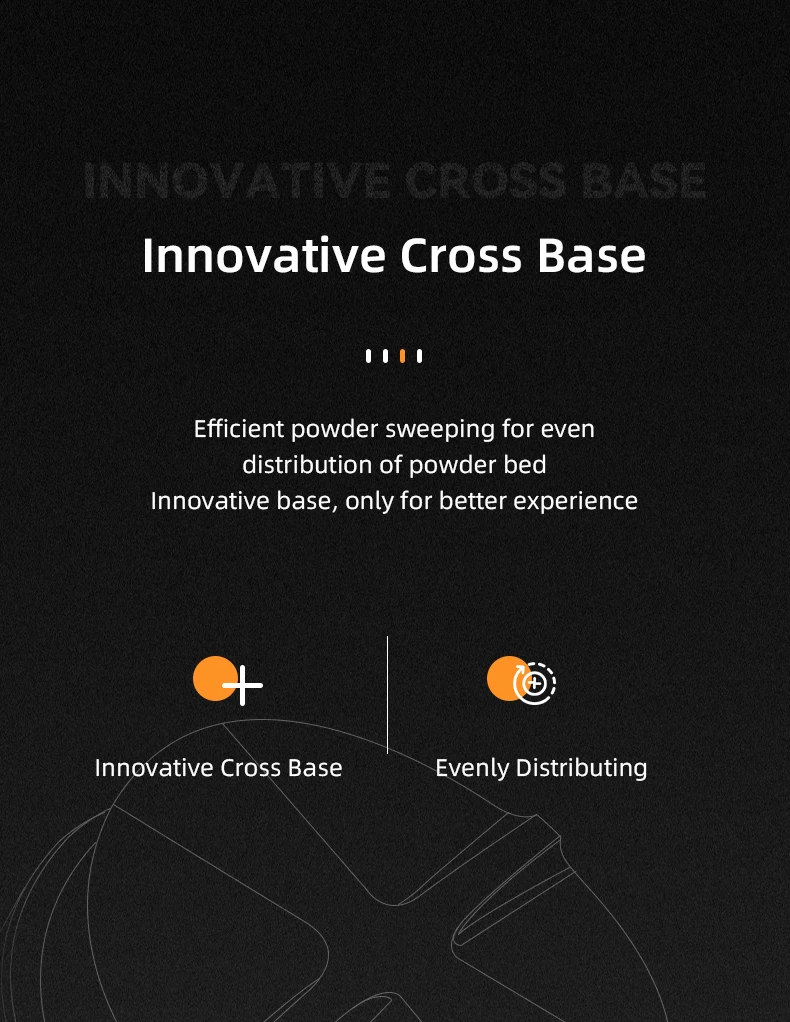 INNOVATIVE CROSS BASE

Innovative Cross Base

Efficient powder sweeping for even distribution of powder bed
Innovative base, only for better experience

Innovative Cross Base

Evenly Distributing